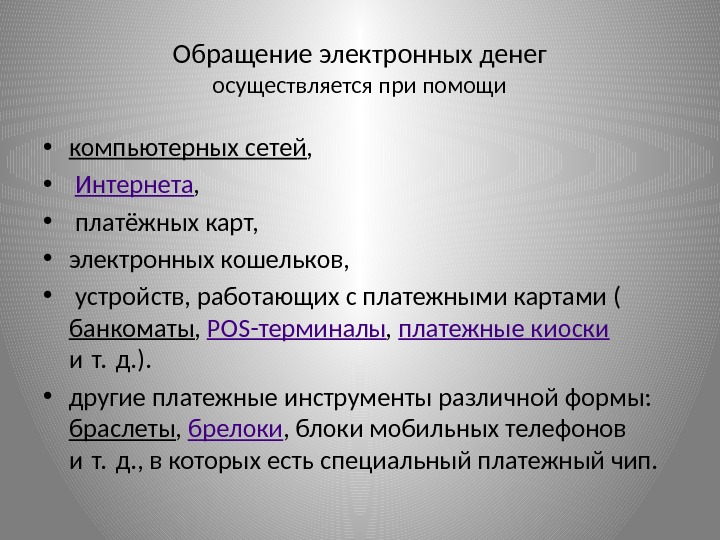 Обращение электронных денег
осуществляется при помощи

• компьютерных сетей,
• Интернета,
• платёжных карт,
• электронных кошельков,
• устройств, работающих с платежными картами ( банкоматы, POS-терминалы, платежные киоски и т. д.).
• другие платежные инструменты различной формы: браслеты, брелоки, блоки мобильных телефонов и т. д., в которых есть специальный платежный чип.